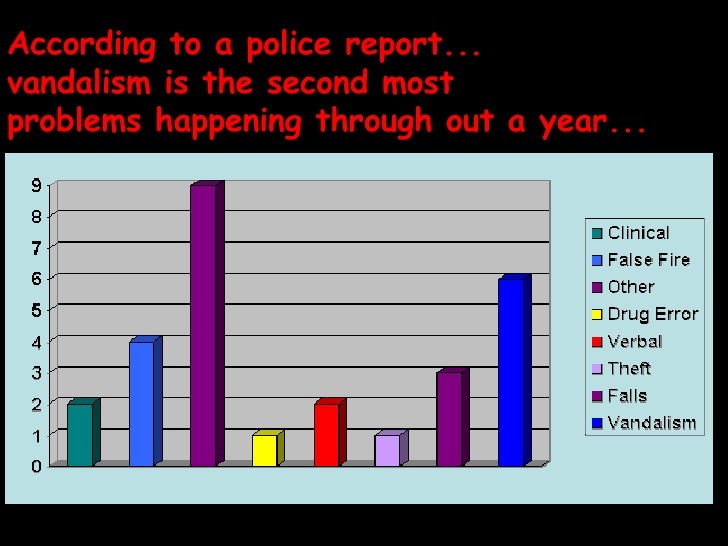 According to a police report...
vandalism is the second most
problems happening through out a year...

9
8
7
6
5
4
3
2
1
0

Clinical
False Fire
Other
Drug Error
Verbal
Theft
Falls
Vandalism